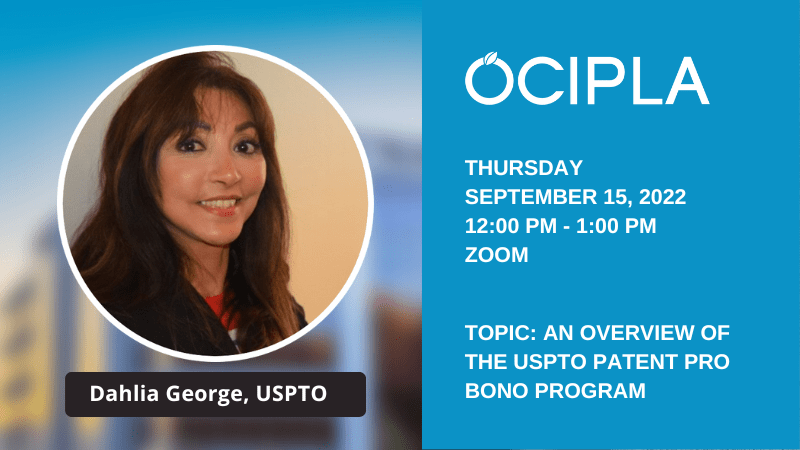 Dahlia George, USPTO

OCIPLA

THURSDAY
SEPTEMBER 15, 2022
12:00 PM - 1:00 PM
ZOOM

TOPIC: AN OVERVIEW OF THE USPTO PATENT PRO BONO PROGRAM